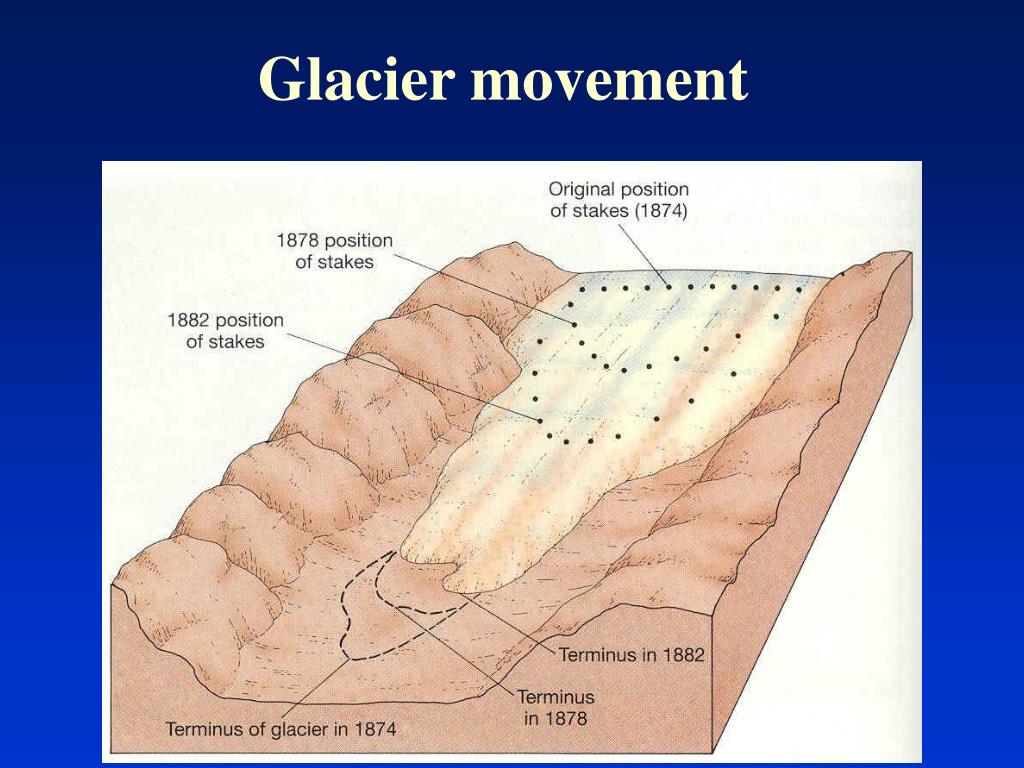 Glacier movement

Original position of stakes (1874)

1878 position of stakes

1882 position of stakes

Terminus in 1882

Terminus in 1878

Terminus of glacier in 1874